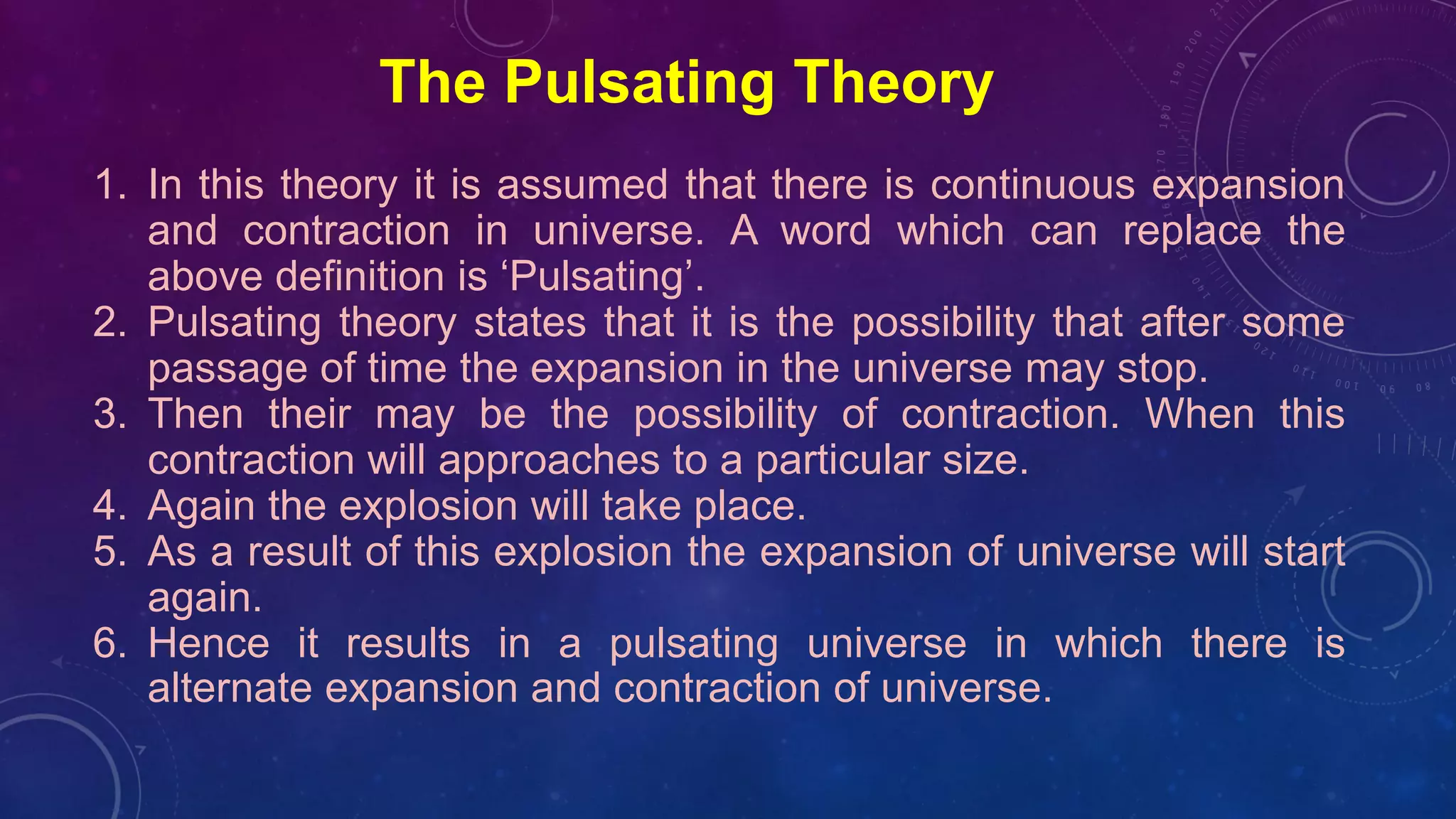 The Pulsating Theory

1. In this theory it is assumed that there is continuous expansion and contraction in universe. A word which can replace the above definition is ‘Pulsating’.
2. Pulsating theory states that it is the possibility that after some passage of time the expansion in the universe may stop.
3. Then their may be the possibility of contraction. When this contraction will approaches to a particular size.
4. Again the explosion will take place.
5. As a result of this explosion the expansion of universe will start again.
6. Hence it results in a pulsating universe in which there is alternate expansion and contraction of universe.